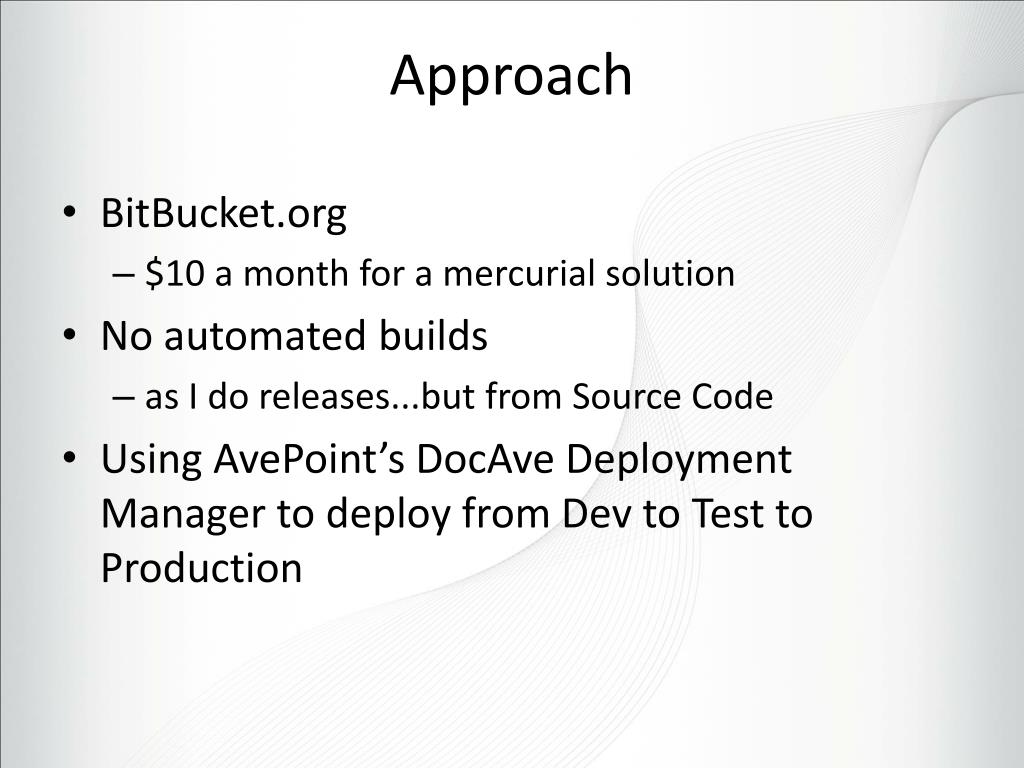 Approach

• BitBucket.org
– \$10 a month for a mercurial solution
• No automated builds
– as I do releases...but from Source Code
• Using AvePoint’s DocAve Deployment Manager to deploy from Dev to Test to Production